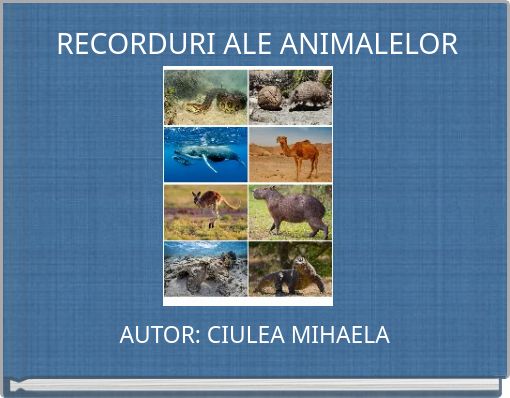 RECORDURI ALE ANIMALELOR

AUTOR: CIULEA MIHAELA